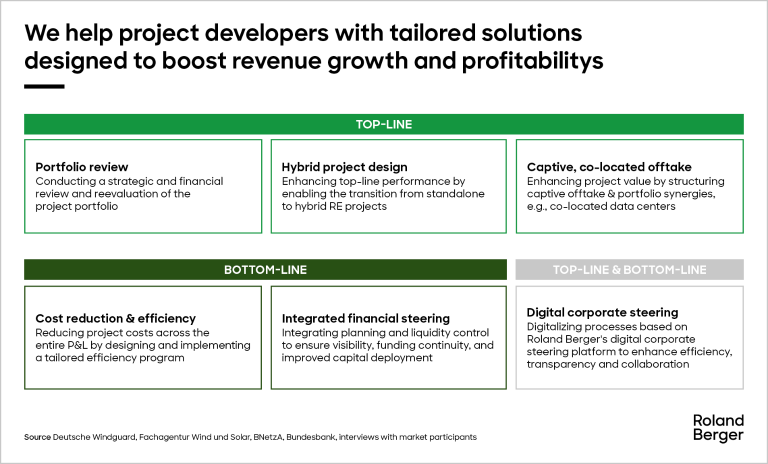 We help project developers with tailored solutions designed to boost revenue growth and profitabilitys

TOP-LINE

Portfolio review
Conducting a strategic and financial review and reevaluation of the project portfolio

Hybrid project design
Enhancing top-line performance by enabling the transition from standalone to hybrid RE projects

Captive, co-located offtake
Enhancing project value by structuring captive offtake & portfolio synergies, e.g., co-located data centers

BOTTOM-LINE

Cost reduction & efficiency
Reducing project costs across the entire P&L by designing and implementing a tailored efficiency program

Integrated financial steering
Integrating planning and liquidity control to ensure visibility, funding continuity, and improved capital deployment

TOP-LINE & BOTTOM-LINE

Digital corporate steering
Digitalizing processes based on Roland Berger's digital corporate steering platform to enhance efficiency, transparency and collaboration

Source Deutsche Windguard, Fachagentur Wind und Solar, BNetzA, Bundesbank, interviews with market participants

Roland Berger